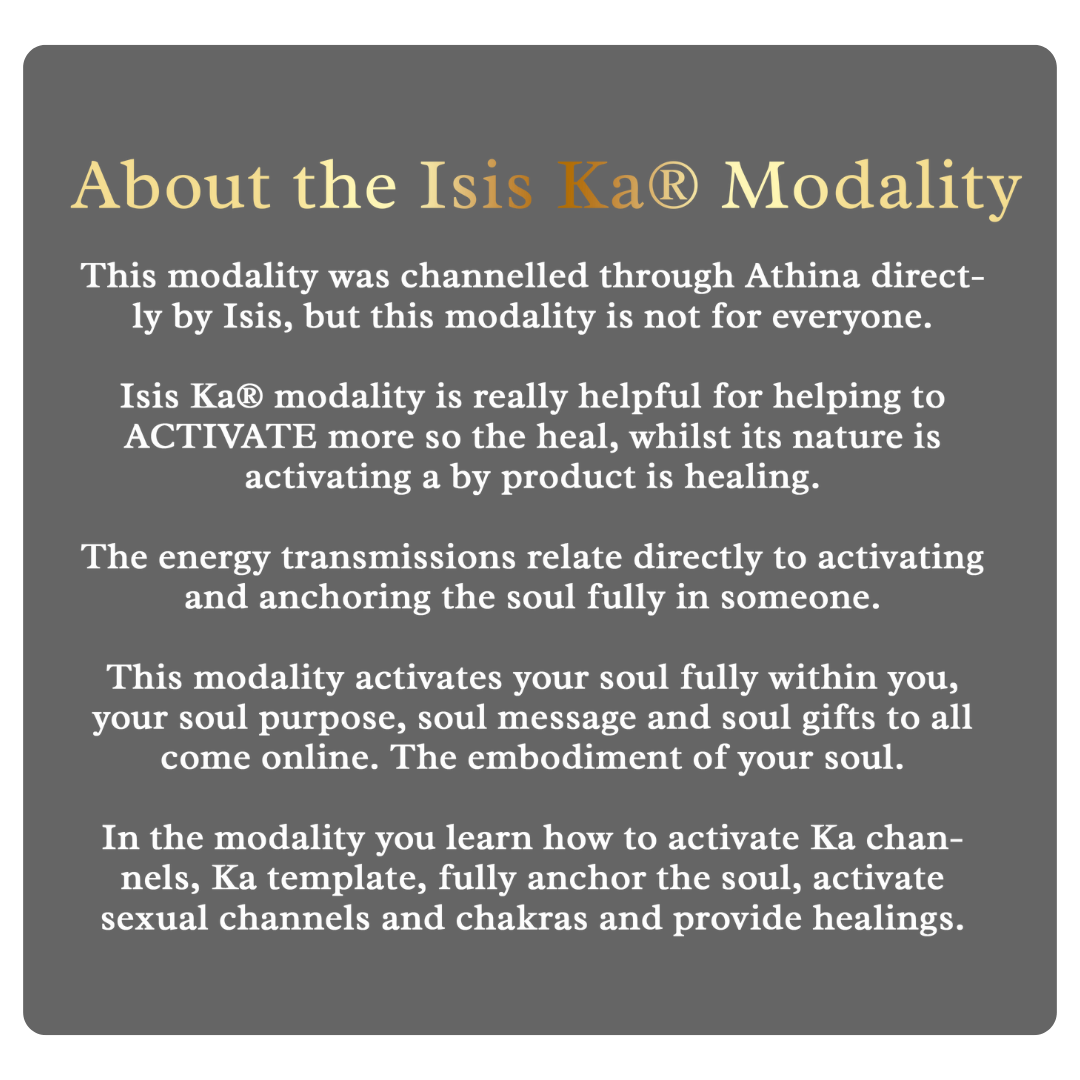 About the Isis Ka® Modality

This modality was channelled through Athina directly by Isis, but this modality is not for everyone.

Isis Ka® modality is really helpful for helping to ACTIVATE more so the heal, whilst its nature is activating a by product is healing.

The energy transmissions relate directly to activating and anchoring the soul fully in someone.

This modality activates your soul fully within you, your soul purpose, soul message and soul gifts to all come online. The embodiment of your soul.

In the modality you learn how to activate Ka channels, Ka template, fully anchor the soul, activate sexual channels and chakras and provide healings.